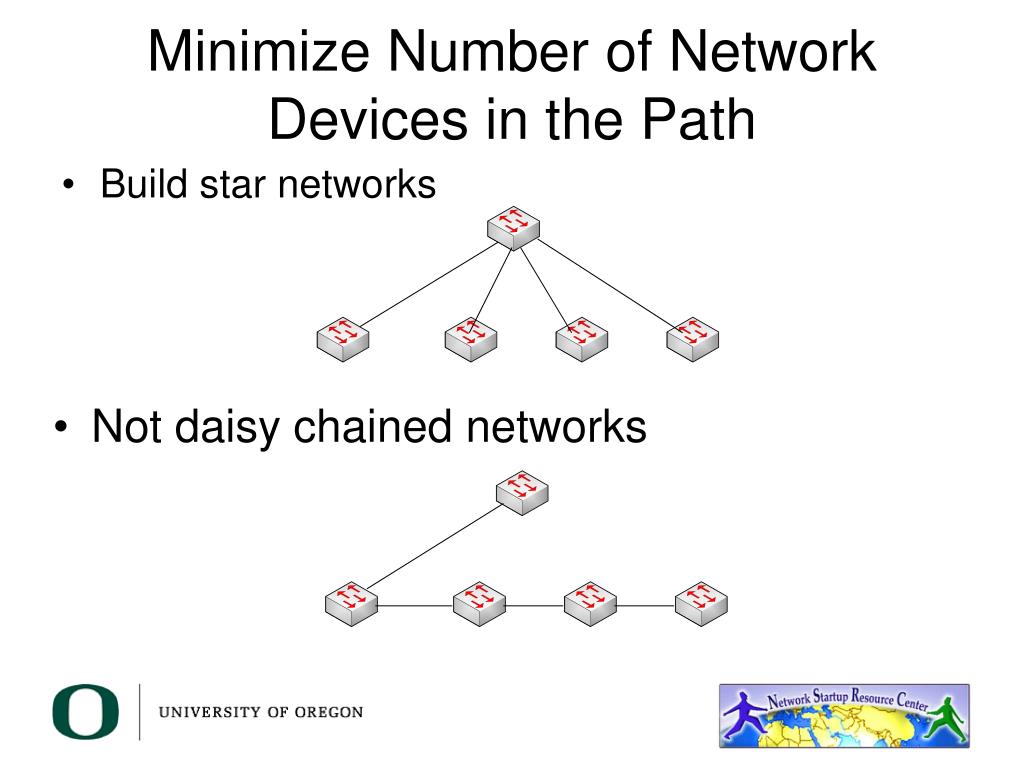 Minimize Number of Network Devices in the Path

• Build star networks

• Not daisy chained networks

O UNIVERSITY OF OREGON

Network Startup Resource Center